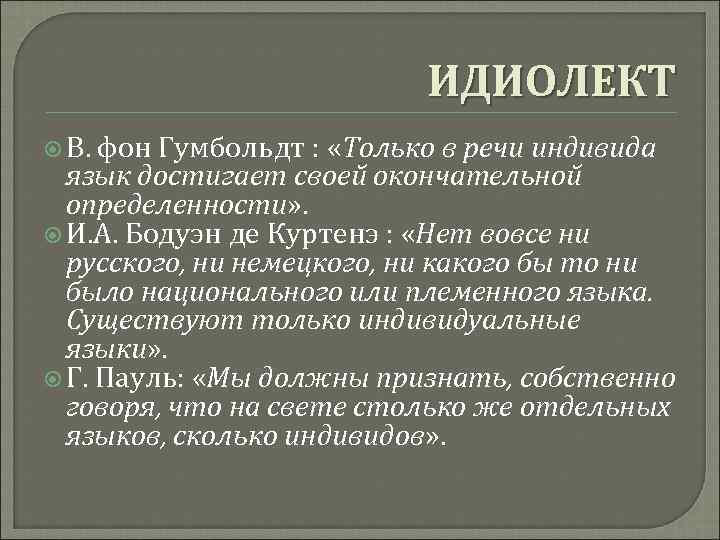 ИДИОЛЕКТ

В. фон Гумбольдт : «Только в речи индивида язык достигает своей окончательной определенности».

И.А. Бодуэн де Куртенэ : «Нет вовсе ни русского, ни немецкого, ни какого бы то ни было национального или племенного языка. Существуют только индивидуальные языки».

Г. Пауль: «Мы должны признать, собственно говоря, что на свете столько же отдельных языков, сколько индивидов».